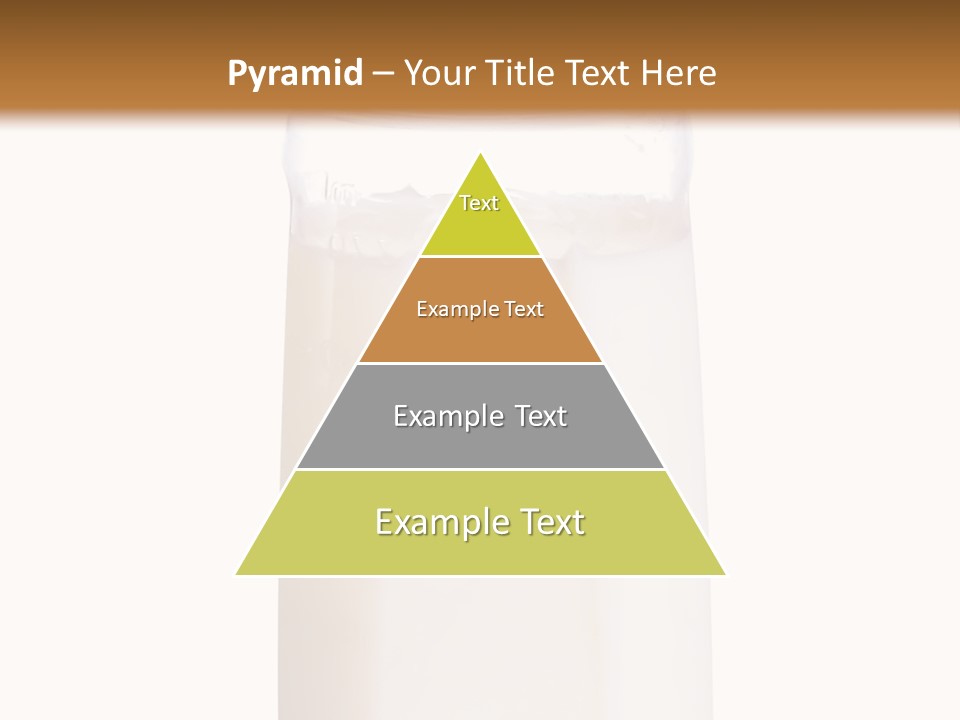 Pyramid – Your Title Text Here

Text

Example Text

Example Text

Example Text